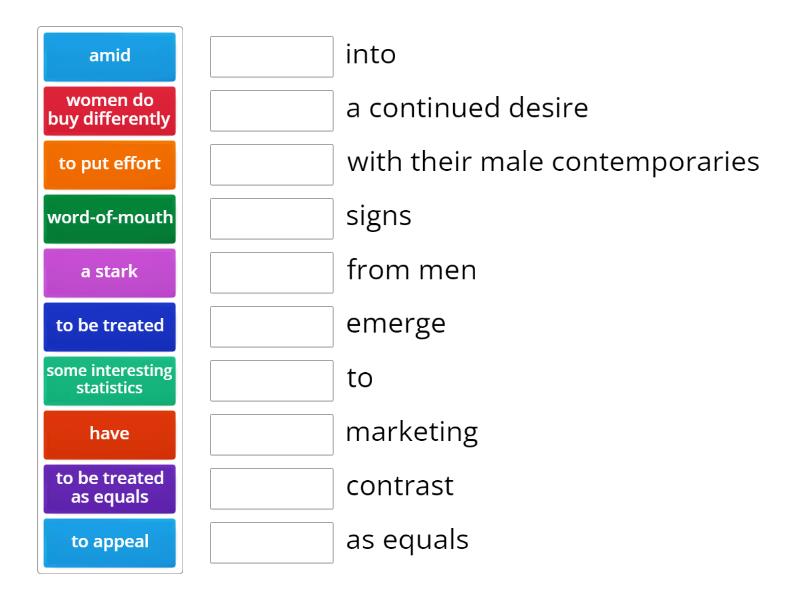 amid
women do buy differently
to put effort
word-of-mouth
a stark
to be treated
some interesting statistics
have
to be treated as equals
to appeal

into
a continued desire
with their male contemporaries
signs
from men
emerge
to
marketing
contrast
as equals